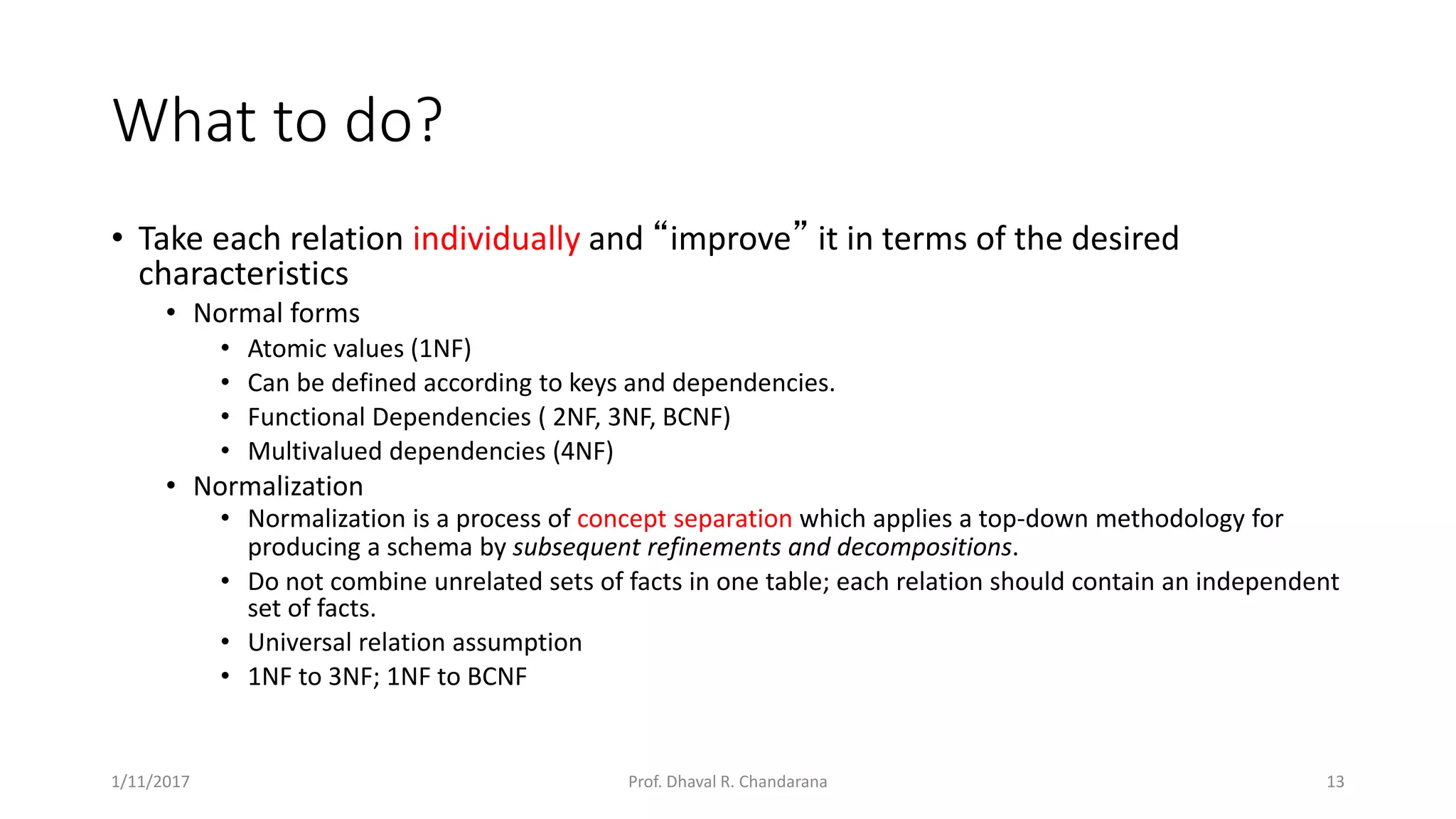 What to do?

• Take each relation individually and “improve” it in terms of the desired characteristics
  • Normal forms
    • Atomic values (1NF)
    • Can be defined according to keys and dependencies.
    • Functional Dependencies ( 2NF, 3NF, BCNF)
    • Multivalued dependencies (4NF)
  • Normalization
    • Normalization is a process of concept separation which applies a top-down methodology for producing a schema by subsequent refinements and decompositions.
    • Do not combine unrelated sets of facts in one table; each relation should contain an independent set of facts.
    • Universal relation assumption
    • 1NF to 3NF; 1NF to BCNF

1/11/2017
Prof. Dhaval R. Chandarana
13